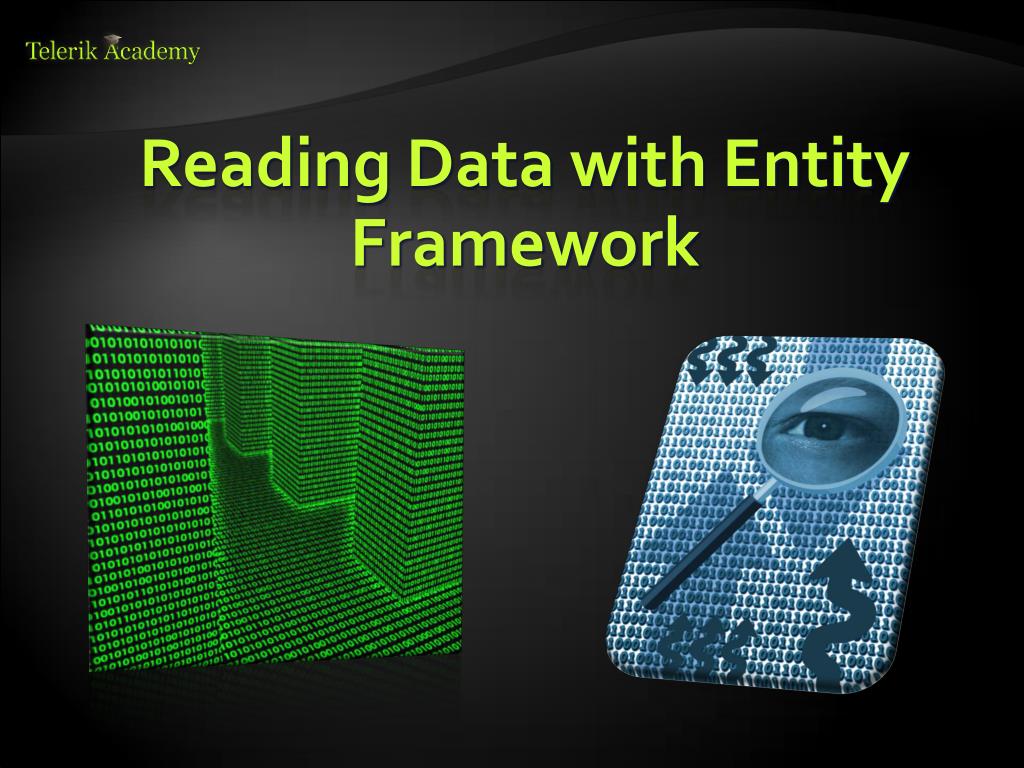 Telerik Academy

Reading Data with Entity Framework